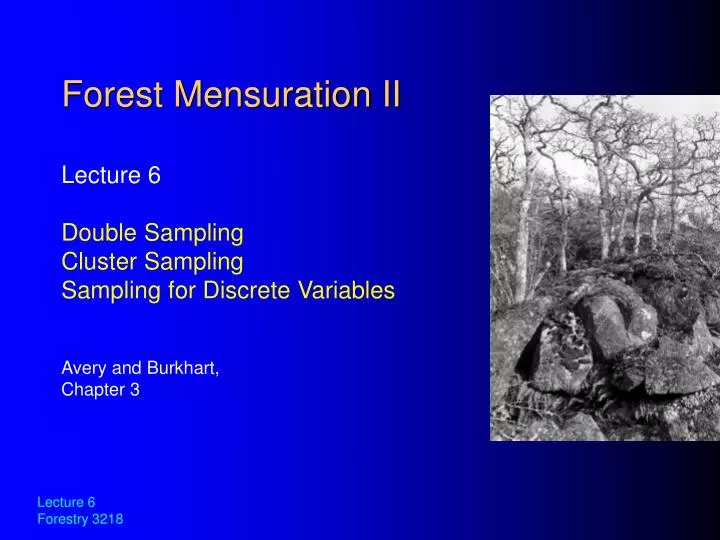 Forest Mensuration II

Lecture 6

Double Sampling
Cluster Sampling
Sampling for Discrete Variables

Avery and Burkhart,
Chapter 3

Lecture 6
Forestry 3218